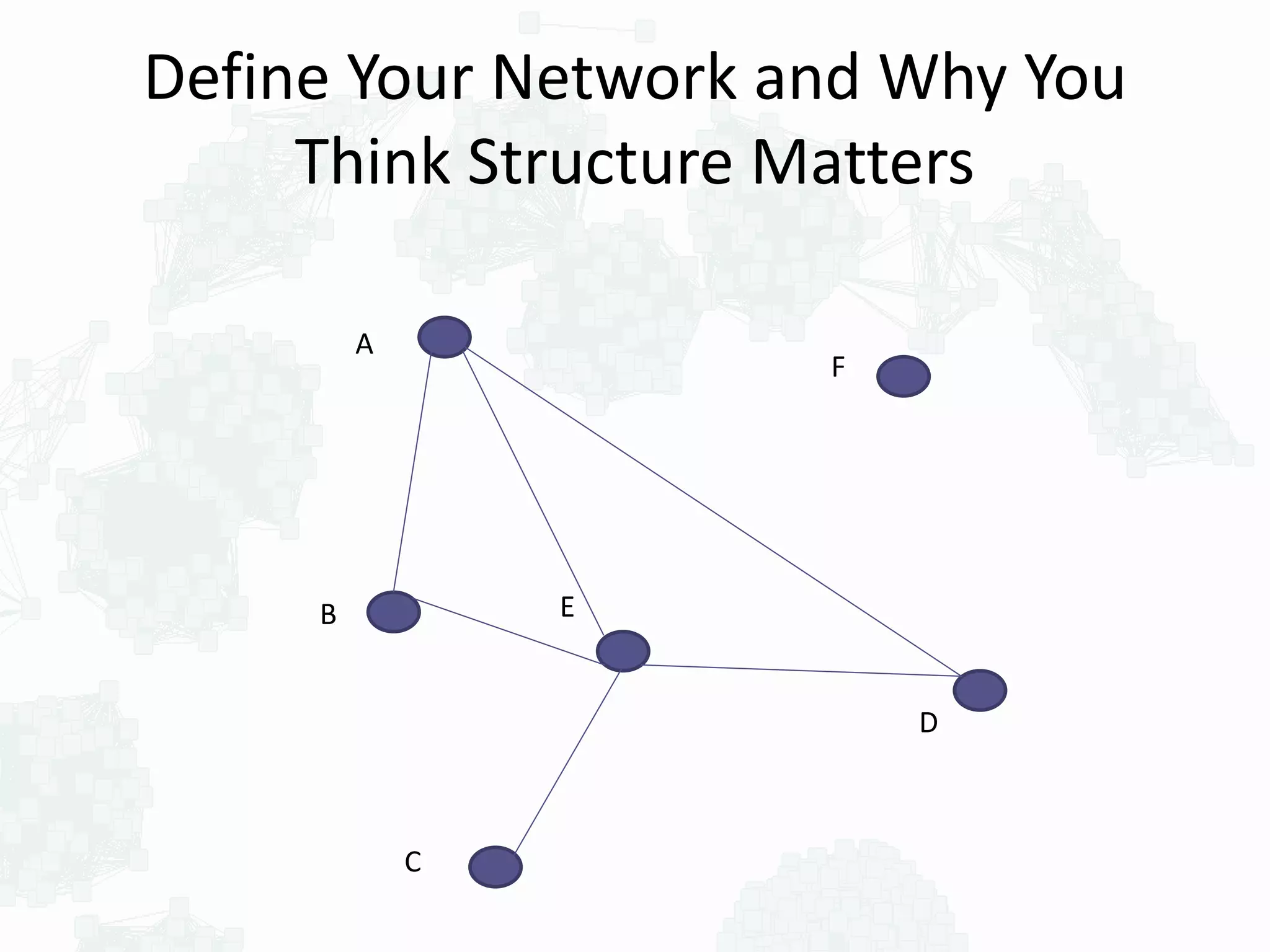 Define Your Network and Why You Think Structure Matters

A

F

B

E

D

C